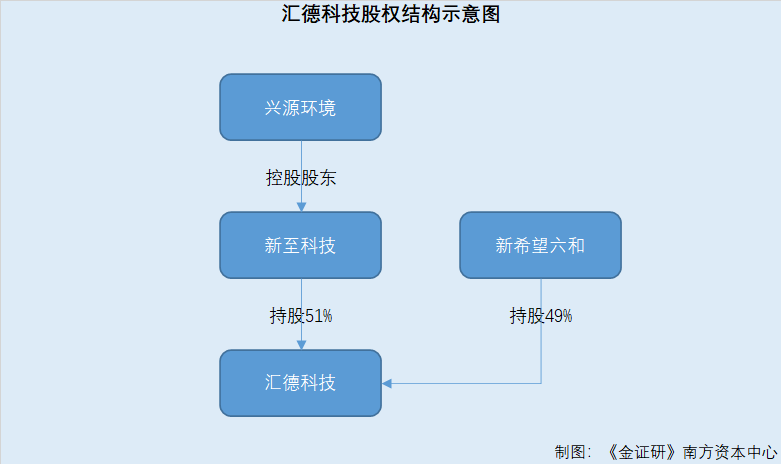 汇德科技股权结构示意图

兴源环境

控股股东

新至科技

新希望六和

持股51%

持股49%

汇德科技

制图：《金证研》南方资本中心